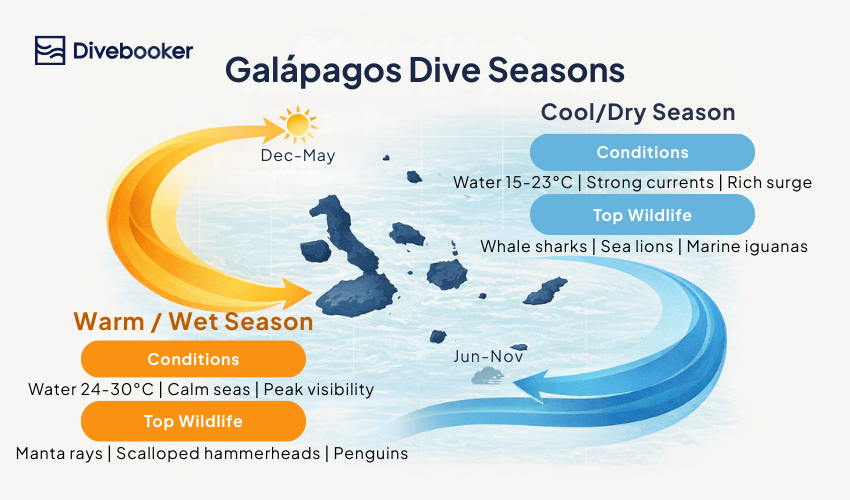 Divebooker

Galápagos Dive Seasons

Dec-May

Cool/Dry Season

Conditions

Water 15-23°C | Strong currents | Rich surge

Top Wildlife

Whale sharks | Sea lions | Marine iguanas

Warm / Wet Season

Conditions

Water 24-30°C | Calm seas | Peak visibility

Top Wildlife

Manta rays | Scalloped hammerheads | Penguins

Jun-Nov